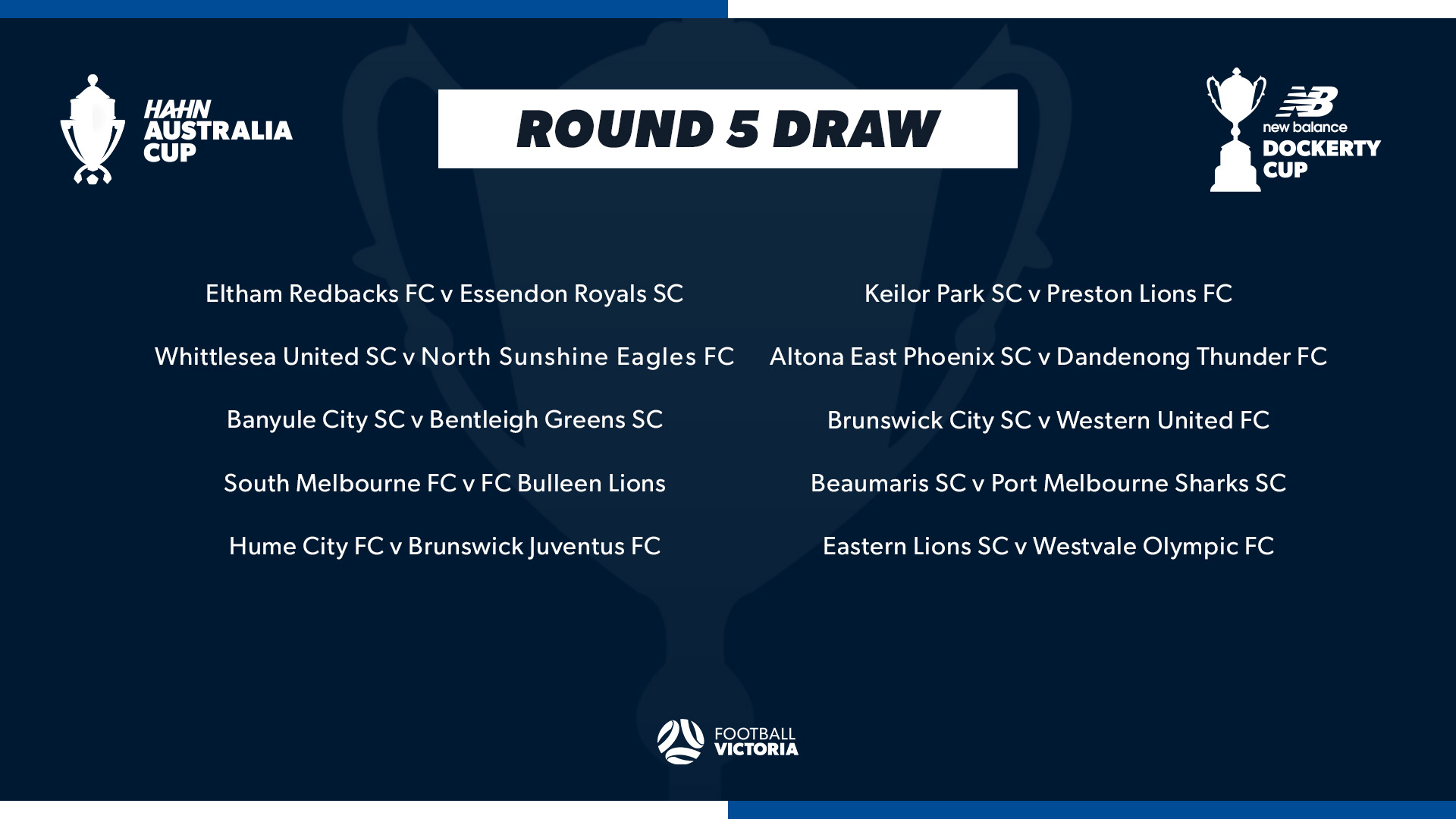 HAHN AUSTRALIA CUP

ROUND 5 DRAW

NB new balance DOCKERTY CUP

Eltham Redbacks FC v Essendon Royals SC

Whittlesea United SC v North Sunshine Eagles FC

Banyule City SC v Bentleigh Greens SC

South Melbourne FC v FC Bulleen Lions

Hume City FC v Brunswick Juventus FC

Keilor Park SC v Preston Lions FC

Altona East Phoenix SC v Dandenong Thunder FC

Brunswick City SC v Western United FC

Beaumaris SC v Port Melbourne Sharks SC

Eastern Lions SC v Westvale Olympic FC

FOOTBALL VICTORIA